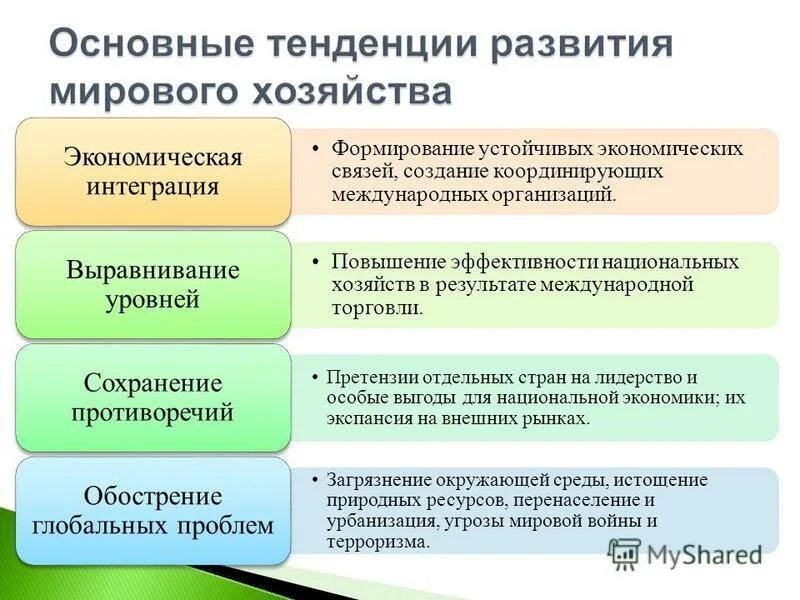 Основные тенденции развития мирового хозяйства

Экономическая интеграция

• Формирование устойчивых экономических связей, создание координирующих международных организаций.

Выравнивание уровней

• Повышение эффективности национальных хозяйств в результате международной торговли.

Сохранение противоречий

• Претензии отдельных стран на лидерство и особые выгоды для национальной экономики; их экспансия на внешних рынках.

Обострение глобальных проблем

• Загрязнение окружающей среды, истощение природных ресурсов, перенаселение и урбанизация, угрозы мировой войны и терроризма.

MyShared